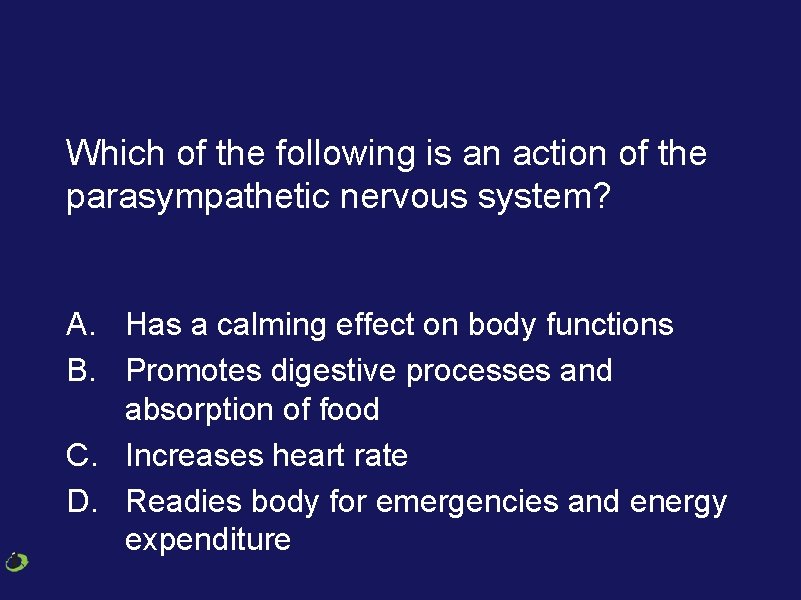 Which of the following is an action of the parasympathetic nervous system?

A. Has a calming effect on body functions
B. Promotes digestive processes and absorption of food
C. Increases heart rate
D. Readies body for emergencies and energy expenditure